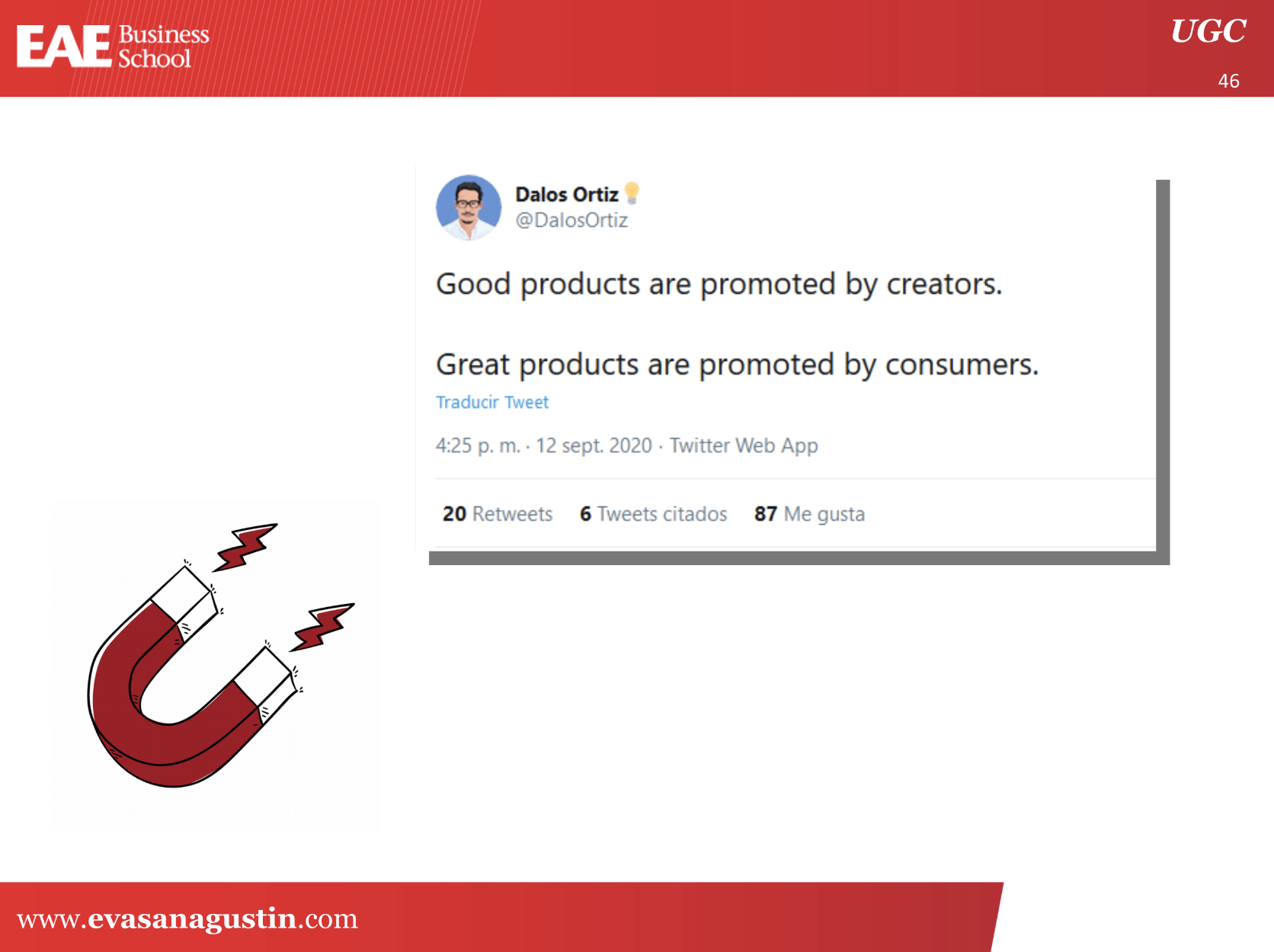 EAE Business School

UGC

46

Dalos Ortiz
@DalosOrtiz

Good products are promoted by creators.

Great products are promoted by consumers.

Traducir Tweet

4:25 p. m. · 12 sept. 2020 · Twitter Web App

20 Retweets 6 Tweets citados 87 Me gusta

www.evasanagustin.com